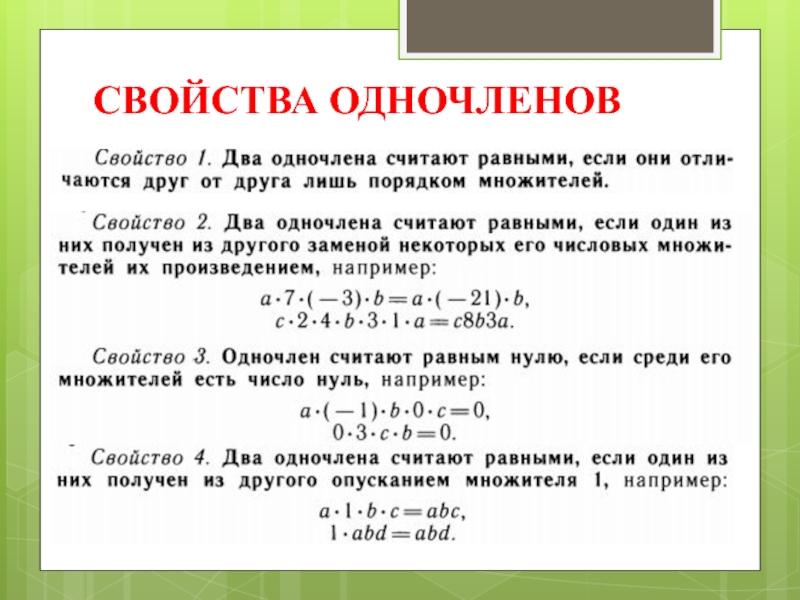 СВОЙСТВА ОДНОЧЛЕНОВ

Свойство 1. Два одночлена считают равными, если они отличаются друг от друга лишь порядком множителей.

Свойство 2. Два одночлена считают равными, если один из них получен из другого заменой некоторых его числовых множителей их произведением, например:

$a \cdot 7 \cdot (-3) \cdot b = a \cdot (-21) \cdot b,$
$c \cdot 2 \cdot 4 \cdot b \cdot 3 \cdot 1 \cdot a = c8b3a.$

Свойство 3. Одночлен считают равным нулю, если среди его множителей есть число нуль, например:

$a \cdot (-1) \cdot b \cdot 0 \cdot c = 0,$
$0 \cdot 3 \cdot c \cdot b = 0.$

Свойство 4. Два одночлена считают равными, если один из них получен из другого опусканием множителя 1, например:

$a \cdot 1 \cdot b \cdot c = abc,$
$1 \cdot abd = abd.$